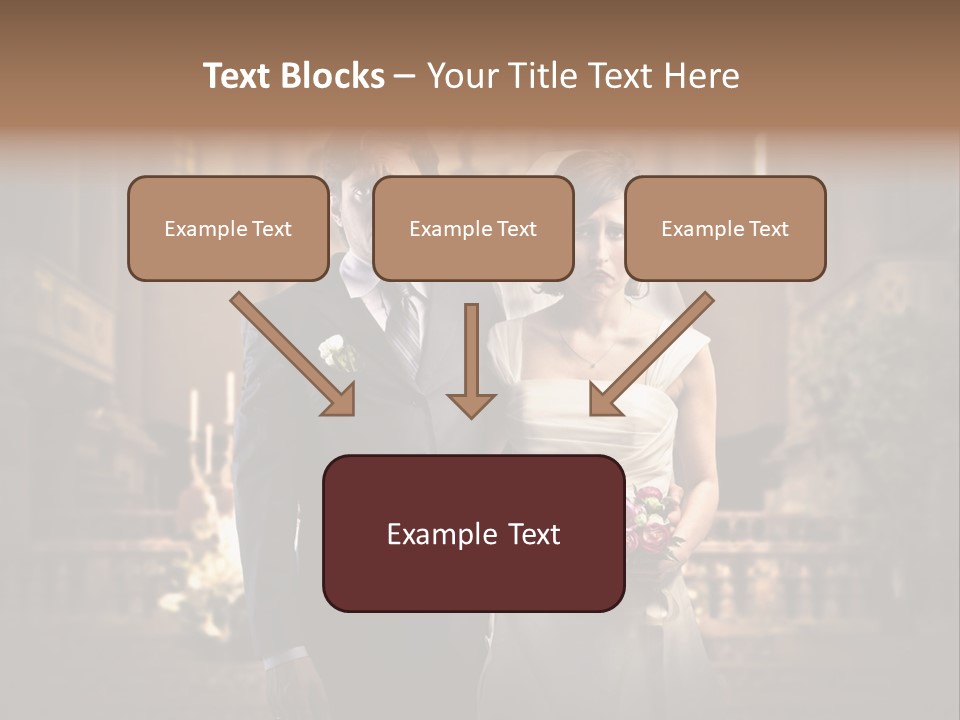 Text Blocks – Your Title Text Here

Example Text

Example Text

Example Text

Example Text